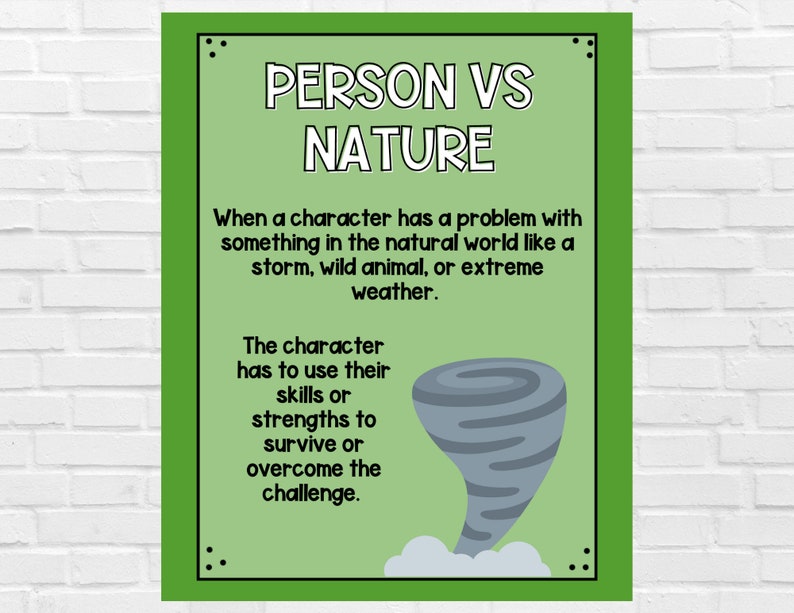 PERSON VS NATURE

When a character has a problem with something in the natural world like a storm, wild animal, or extreme weather.

The character has to use their skills or strengths to survive or overcome the challenge.